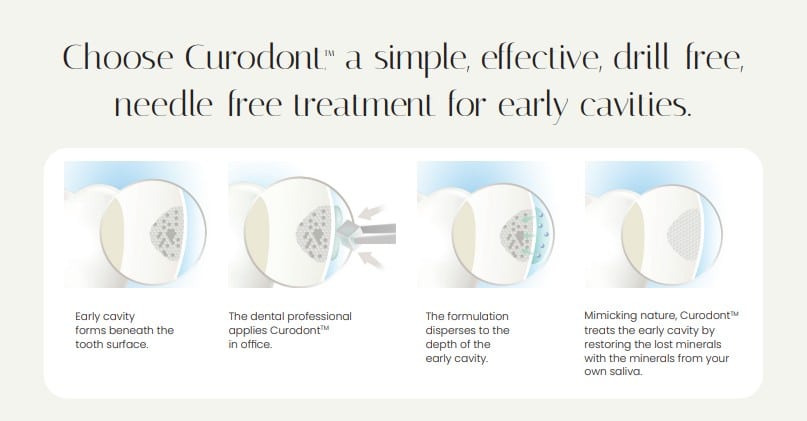 Choose Curodont™ a simple, effective, drill free, needle free treatment for early cavities.

Early cavity forms beneath the tooth surface.

The dental professional applies Curodont™ in office.

The formulation disperses to the depth of the early cavity.

Mimicking nature, Curodont™ treats the early cavity by restoring the lost minerals with the minerals from your own saliva.